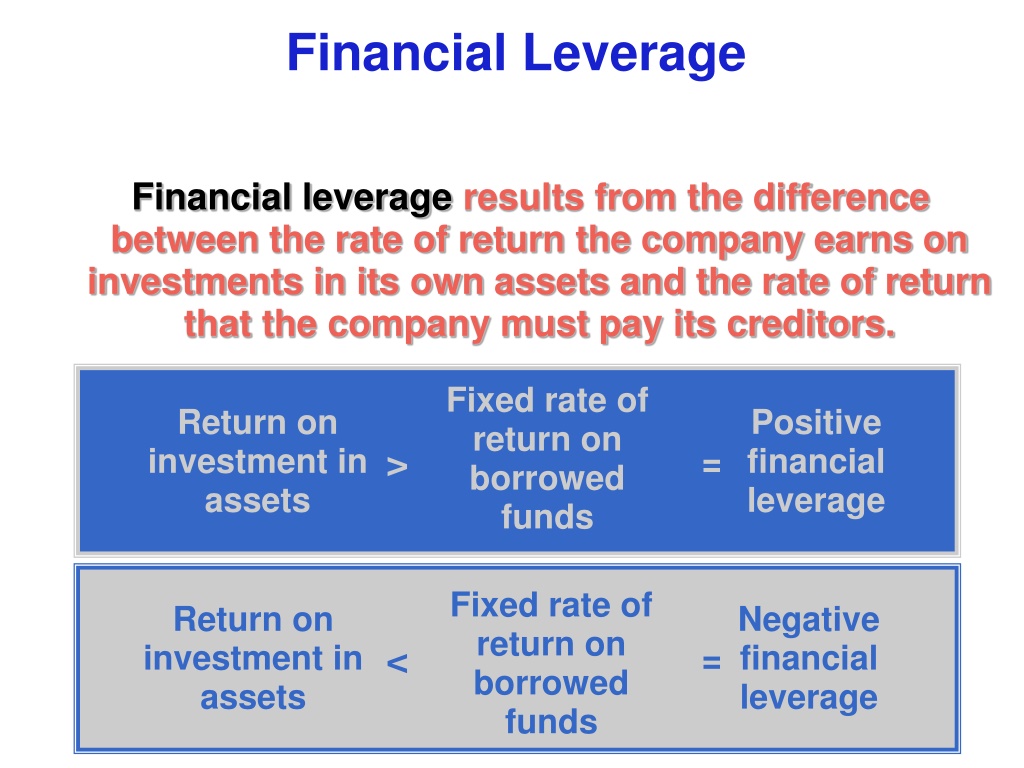 Financial Leverage

Financial leverage results from the difference between the rate of return the company earns on investments in its own assets and the rate of return that the company must pay its creditors.

Return on investment in assets > Fixed rate of return on borrowed funds = Positive financial leverage

Return on investment in assets < Fixed rate of return on borrowed funds = Negative financial leverage